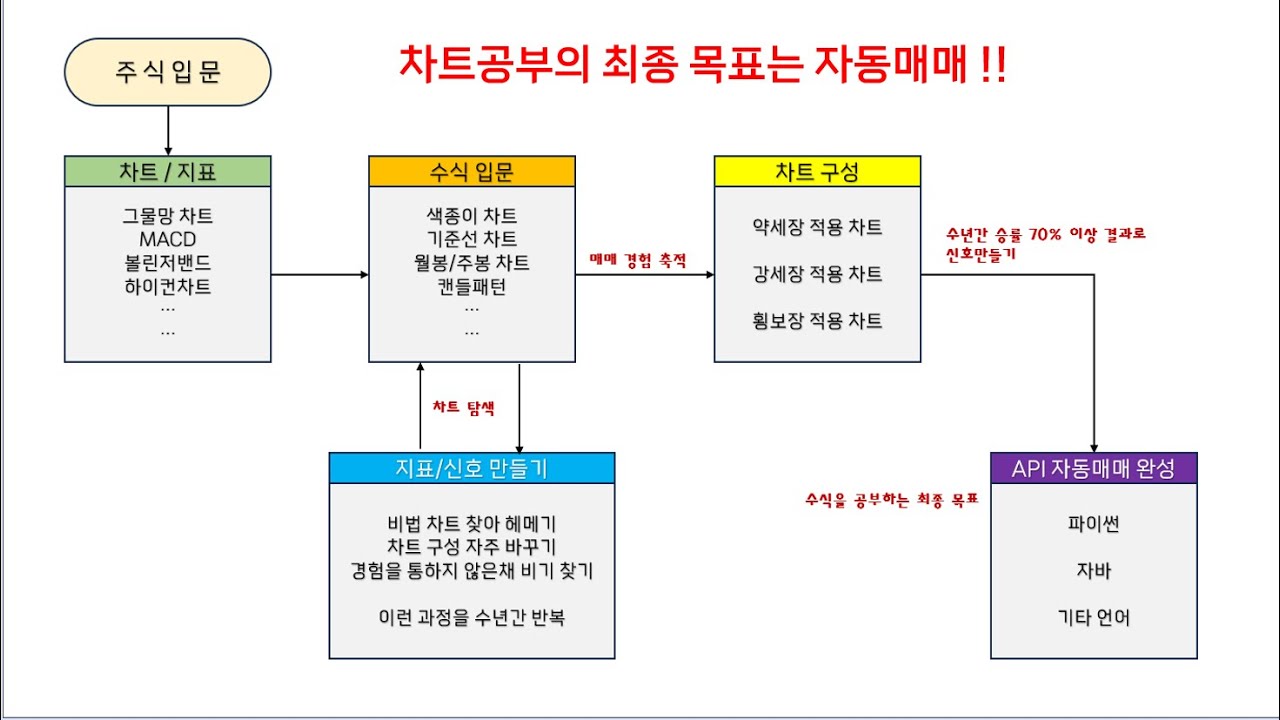 주식입문

차트공부의 최종 목표는 자동매매 !!

차트 / 지표
그물망 차트
MACD
볼린저밴드
하이컨차트
...
...

수식 입문
색종이 차트
기준선 차트
월봉/주봉 차트
캔들패턴
...
...

매매 경험 축적

차트 구성
약세장 적용 차트
강세장 적용 차트
횡보장 적용 차트

수년간 승률 70% 이상 결과로 신호만들기

차트 탐색

지표/신호 만들기
비법 차트 찾아 헤메기
차트 구성 자주 바꾸기
경험을 통하지 않은채 비기 찾기

이런 과정을 수년간 반복

수식을 공부하는 최종 목표

API 자동매매 완성
파이썬
자바
기타 언어